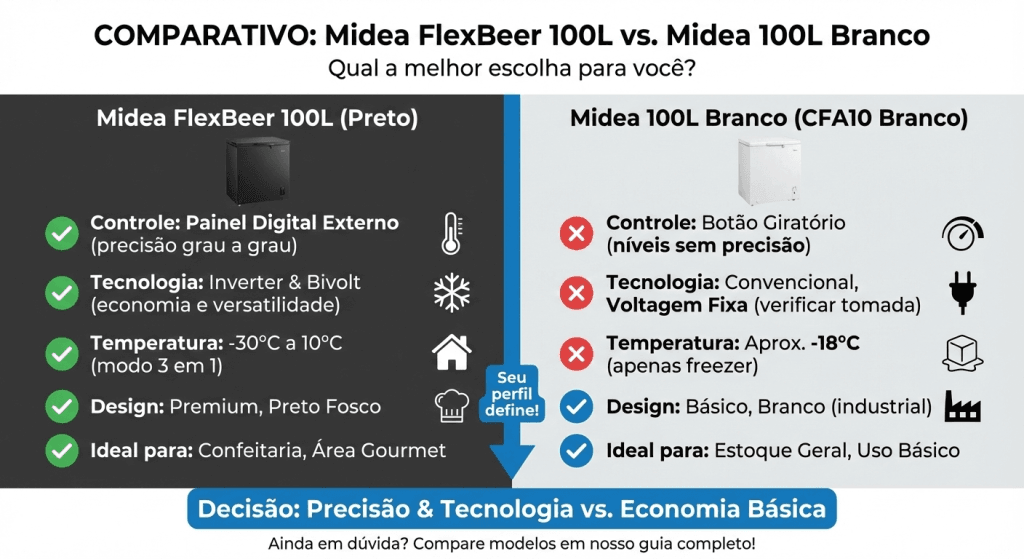 COMPARATIVO: Midea FlexBeer 100L vs. Midea 100L Branco
Qual a melhor escolha para você?

Midea FlexBeer 100L (Preto)

Controle: Painel Digital Externo (precisão grau a grau)

Tecnologia: Inverter & Bivolt (economia e versatilidade)

Temperatura: -30°C a 10°C (modo 3 em 1)

Design: Premium, Preto Fosco

Ideal para: Confeitaria, Área Gourmet

Seu perfil define!

Midea 100L Branco (CFA10 Branco)

Controle: Botão Giratório (níveis sem precisão)

Tecnologia: Convencional, Voltagem Fixa (verificar tomada)

Temperatura: Aprox. -18°C (apenas freezer)

Design: Básico, Branco (industrial)

Ideal para: Estoque Geral, Uso Básico

Decisão: Precisão & Tecnologia vs. Economia Básica

Ainda em dúvida? Compare modelos em nosso guia completo!